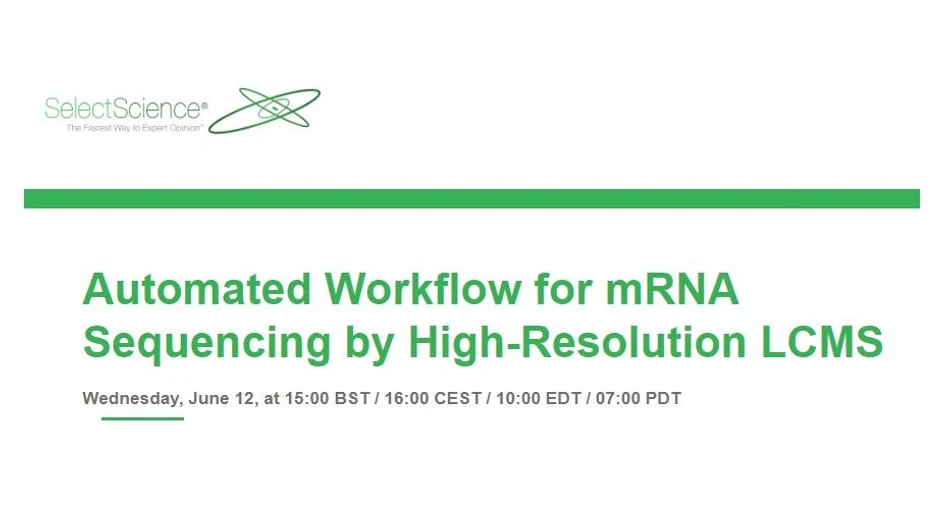 SelectScience®
The Fastest Way to Expert Opinion™

Automated Workflow for mRNA Sequencing by High-Resolution LCMS

Wednesday, June 12, at 15:00 BST / 16:00 CEST / 10:00 EDT / 07:00 PDT